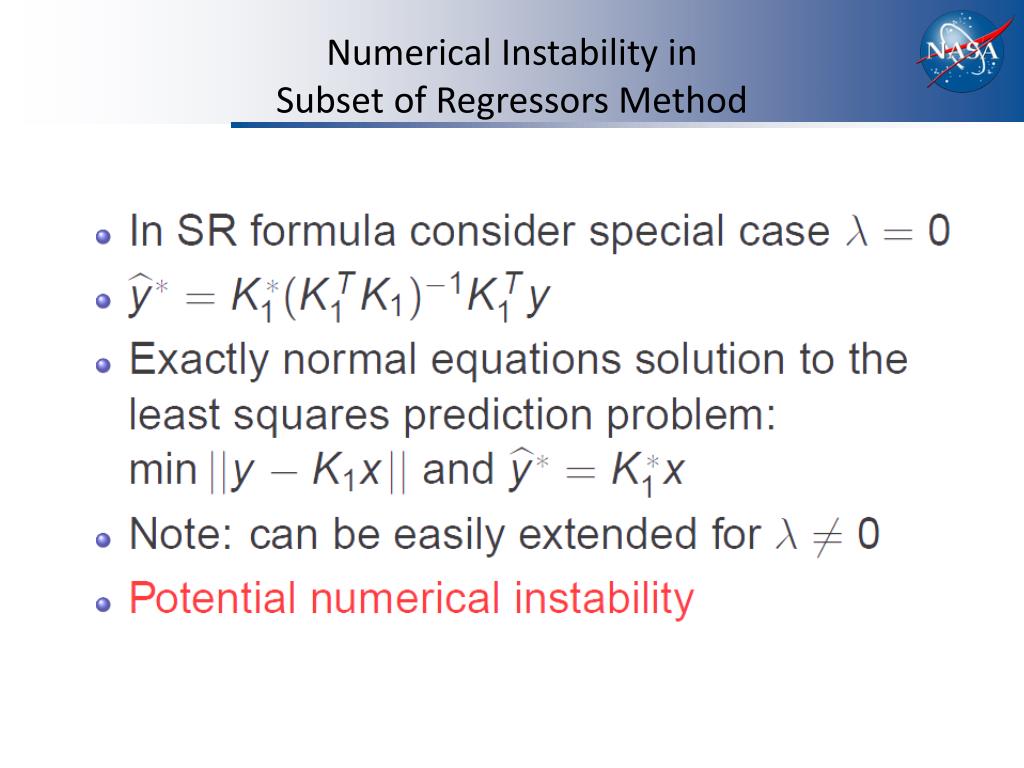 Numerical Instability in
Subset of Regressors Method

NASA

- In SR formula consider special case $\lambda = 0$
- $\widehat{y}^* = K_1^*(K_1^T K_1)^{-1} K_1^T y$
- Exactly normal equations solution to the least squares prediction problem: min $||y - K_1 x||$ and $\widehat{y}^* = K_1^* x$
- Note: can be easily extended for $\lambda \neq 0$
- Potential numerical instability